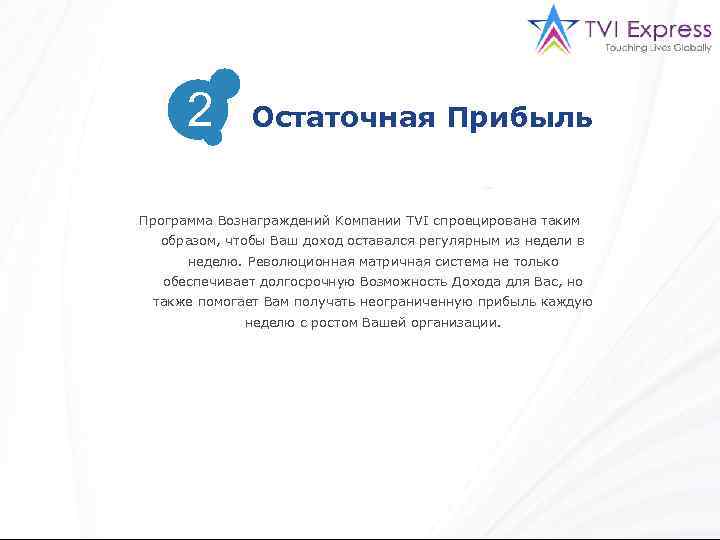 TVI Express
Touching Lives Globally

2 Остаточная Прибыль

Программа Вознаграждений Компании TVI спроецирована таким образом, чтобы Ваш доход оставался регулярным из недели в неделю. Революционная матричная система не только обеспечивает долгосрочную Возможность Дохода для Вас, но также помогает Вам получать неограниченную прибыль каждую неделю с ростом Вашей организации.